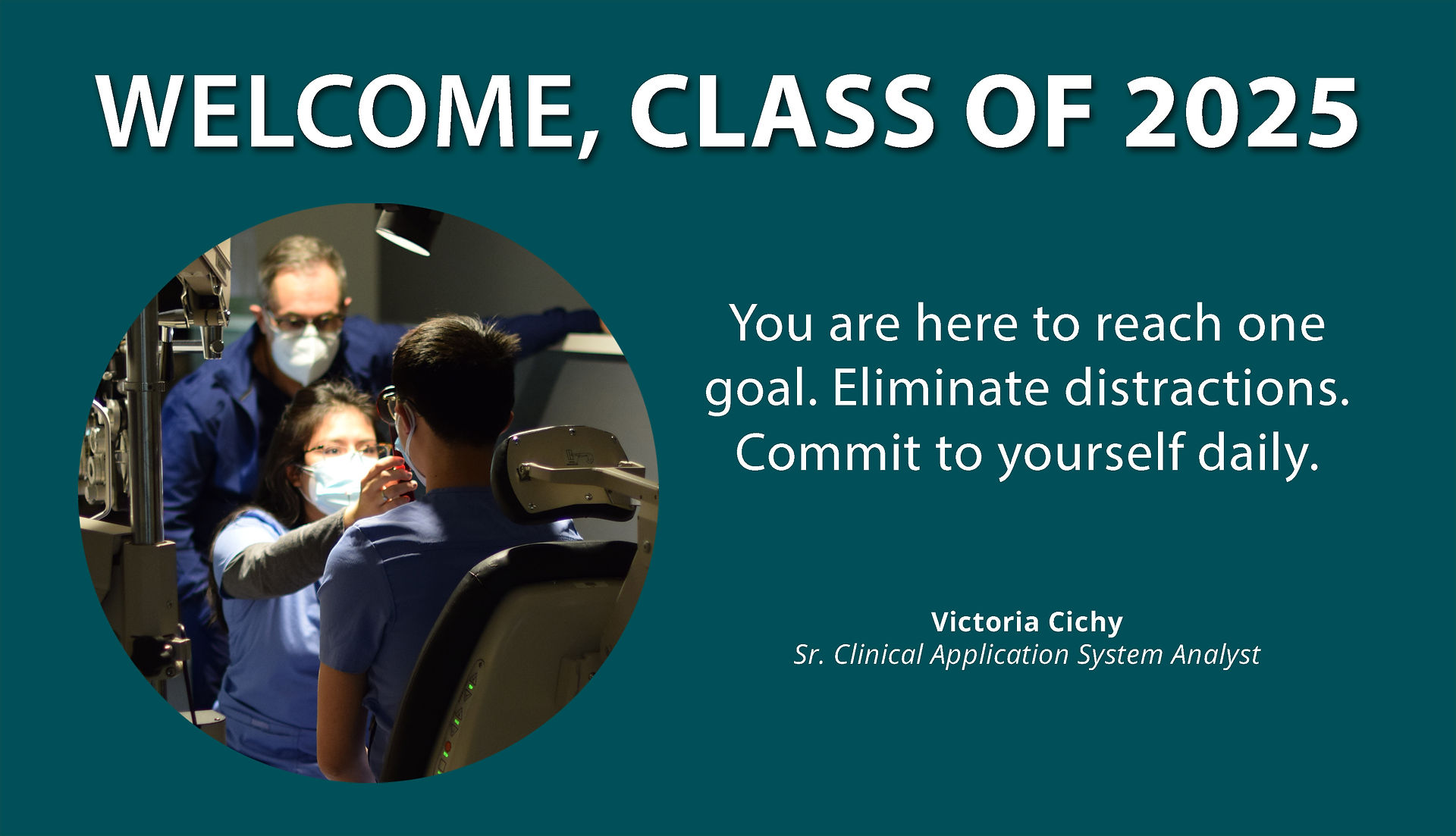 WELCOME, CLASS OF 2025

You are here to reach one goal. Eliminate distractions. Commit to yourself daily.

Victoria Cichy
Sr. Clinical Application System Analyst